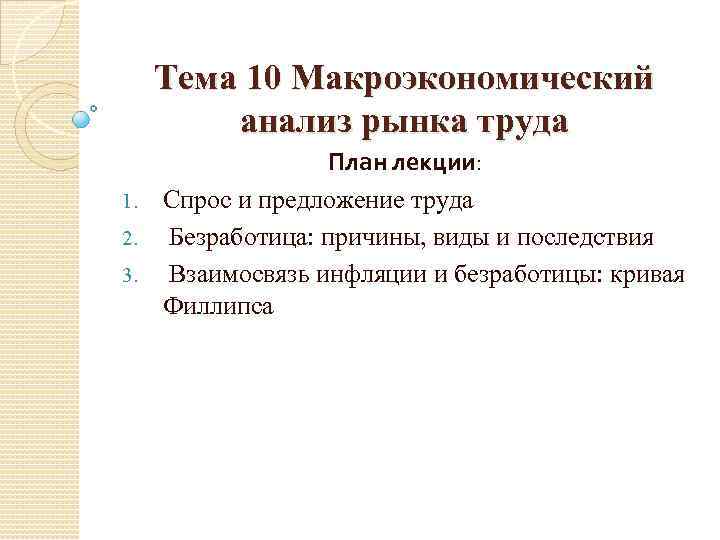 Тема 10 Макроэкономический анализ рынка труда

План лекции:

1. Спрос и предложение труда
2. Безработица: причины, виды и последствия
3. Взаимосвязь инфляции и безработицы: кривая Филлипса